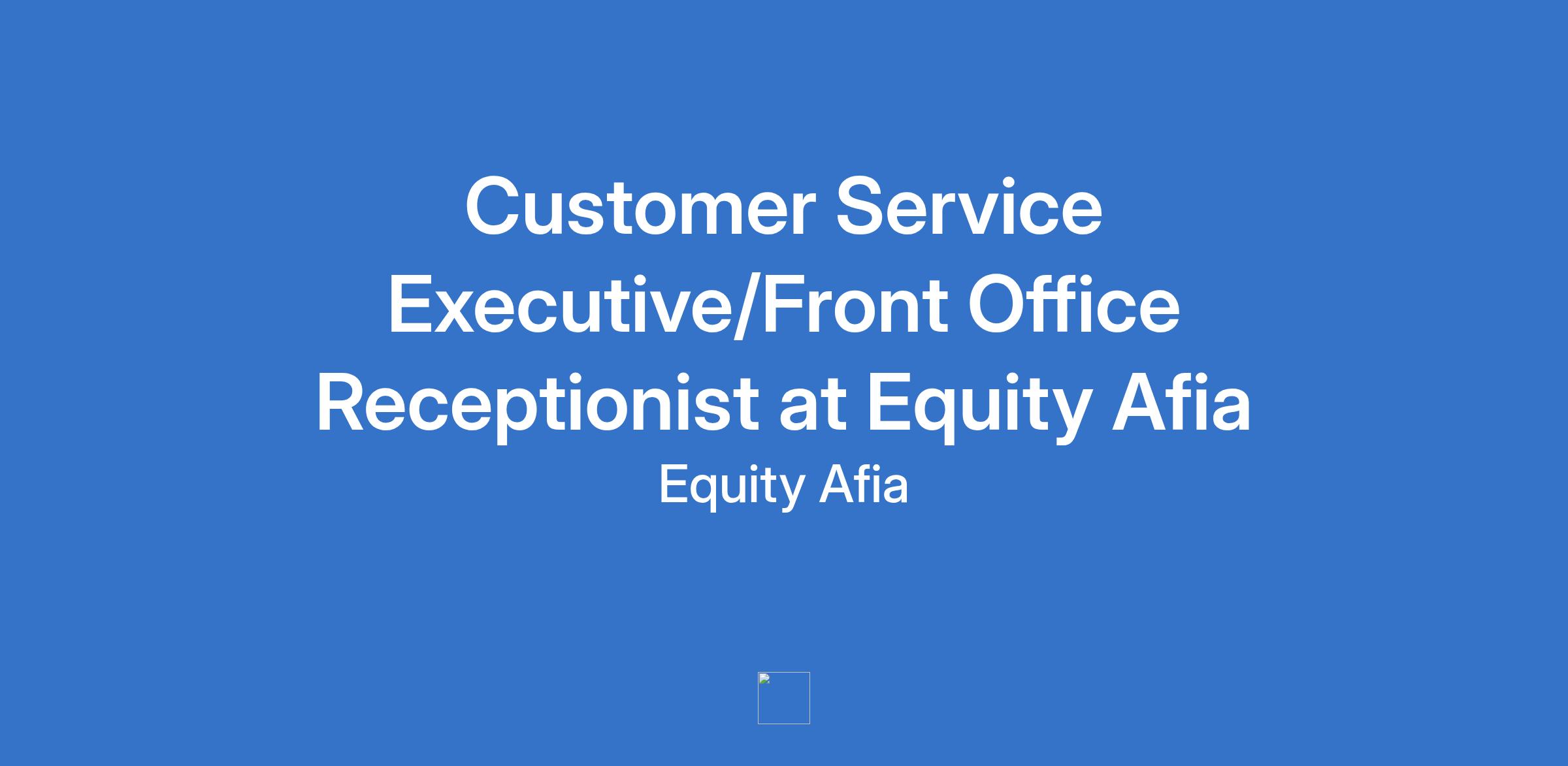 Customer Service Executive/Front Office Receptionist at Equity Afia

Equity Afia